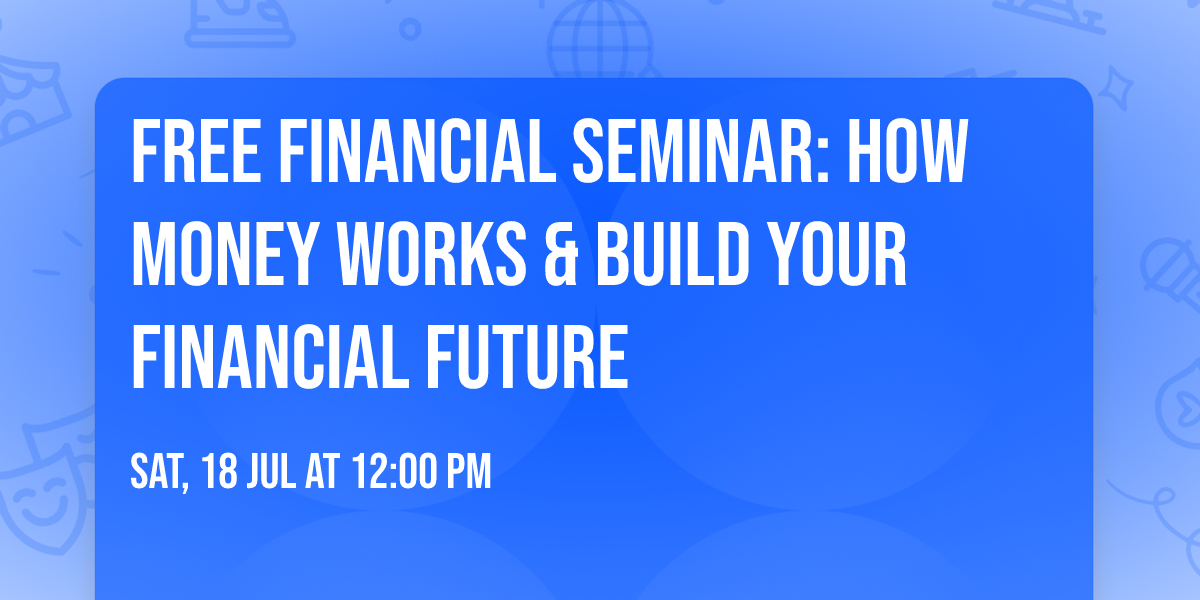 FREE FINANCIAL SEMINAR: HOW MONEY WORKS & BUILD YOUR FINANCIAL FUTURE

SAT, 18 JUL AT 12:00 PM